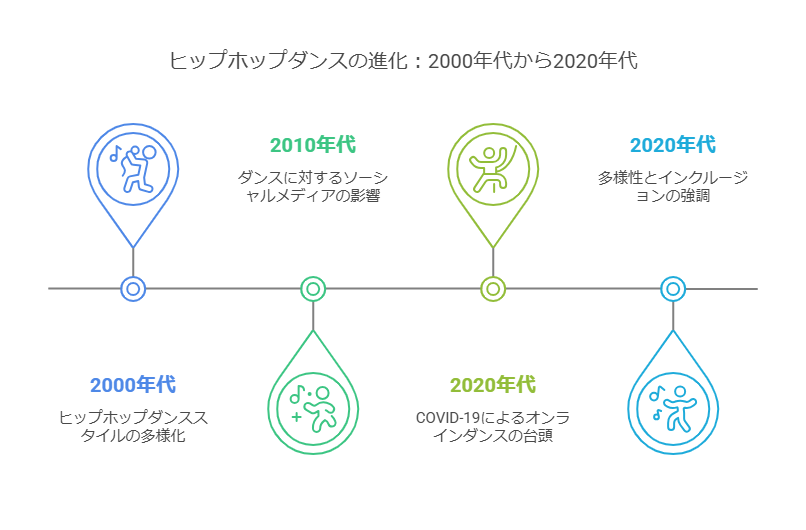 ヒップホップダンスの進化：2000年代から2020年代

2000年代

ヒップホップダンススタイルの多様化

2010年代

ダンスに対するソーシャルメディアの影響

2020年代

COVID-19によるオンラインダンスの台頭

2020年代

多様性とインクルージョンの強調